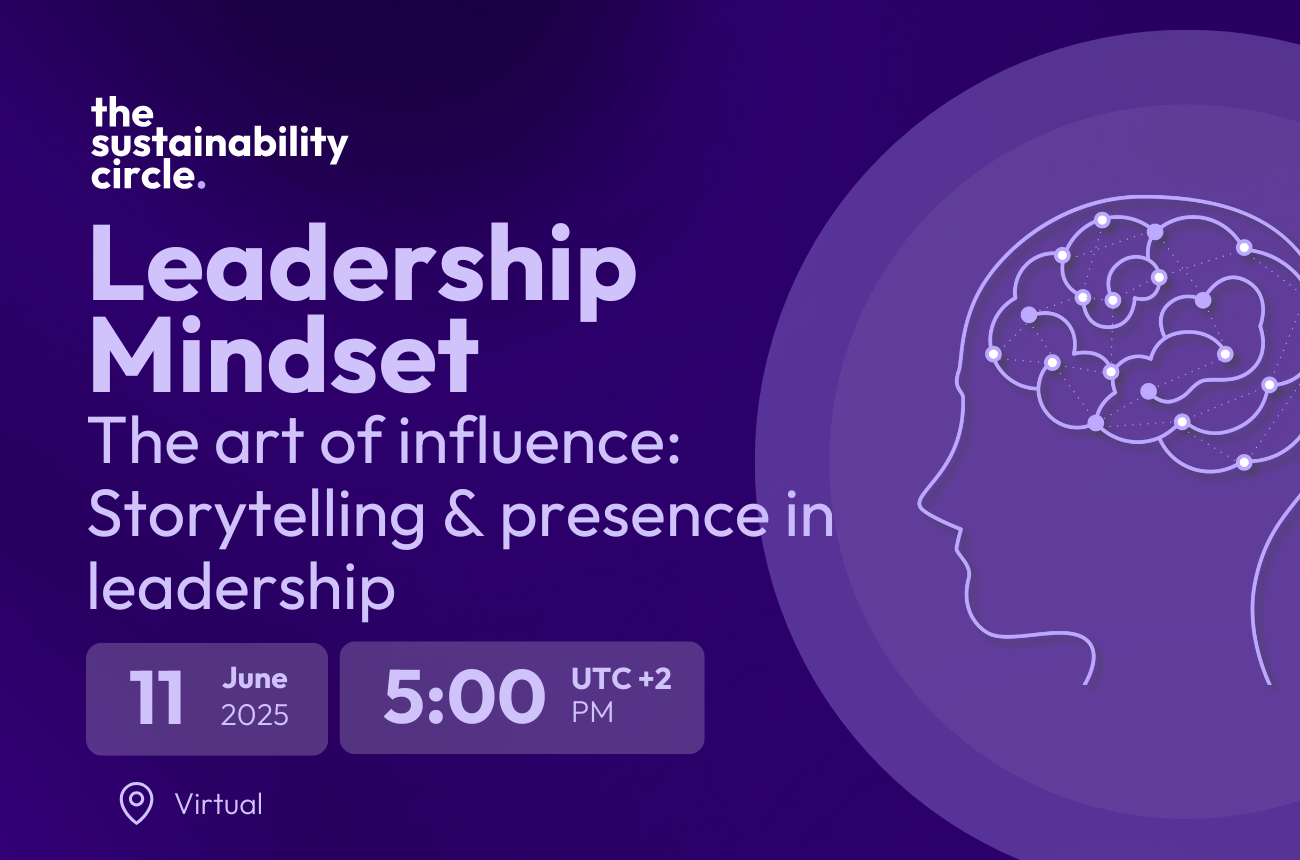 the sustainability circle.

Leadership Mindset

The art of influence: Storytelling & presence in leadership

11 June 2025

5:00 UTC +2 PM

Virtual